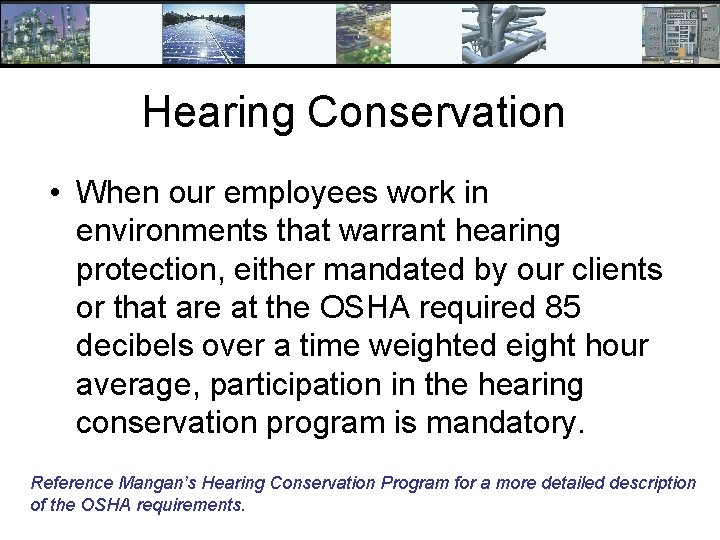 Hearing Conservation

• When our employees work in environments that warrant hearing protection, either mandated by our clients or that are at the OSHA required 85 decibels over a time weighted eight hour average, participation in the hearing conservation program is mandatory.

Reference Mangan's Hearing Conservation Program for a more detailed description of the OSHA requirements.